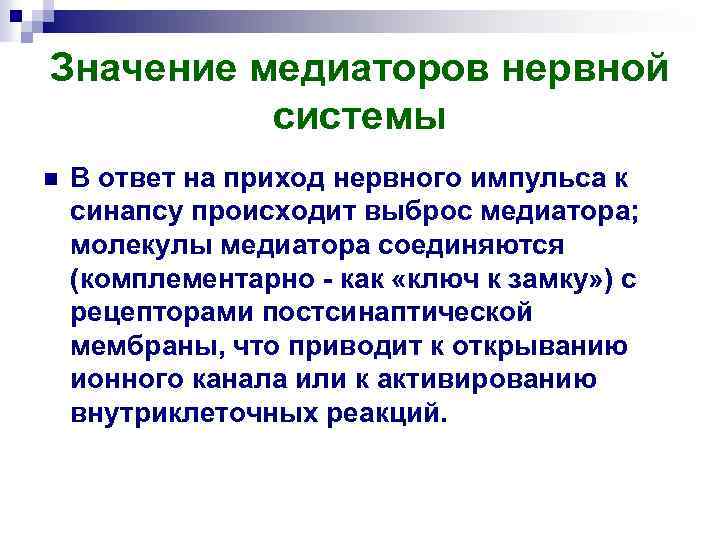 Значение медиаторов нервной системы

В ответ на приход нервного импульса к синапсу происходит выброс медиатора; молекулы медиатора соединяются (комплементарно - как «ключ к замку») с рецепторами постсинаптической мембраны, что приводит к открыванию ионного канала или к активированию внутриклеточных реакций.